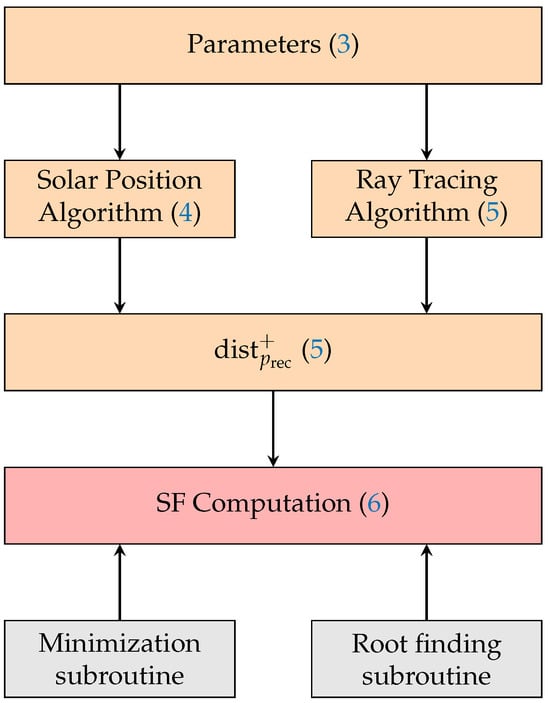 Parameters (3)

Solar Position Algorithm (4)

Ray Tracing Algorithm (5)

$\text{dist}^{+}_{p_{\text{rec}}}$ (5)

SF Computation (6)

Minimization subroutine

Root finding subroutine